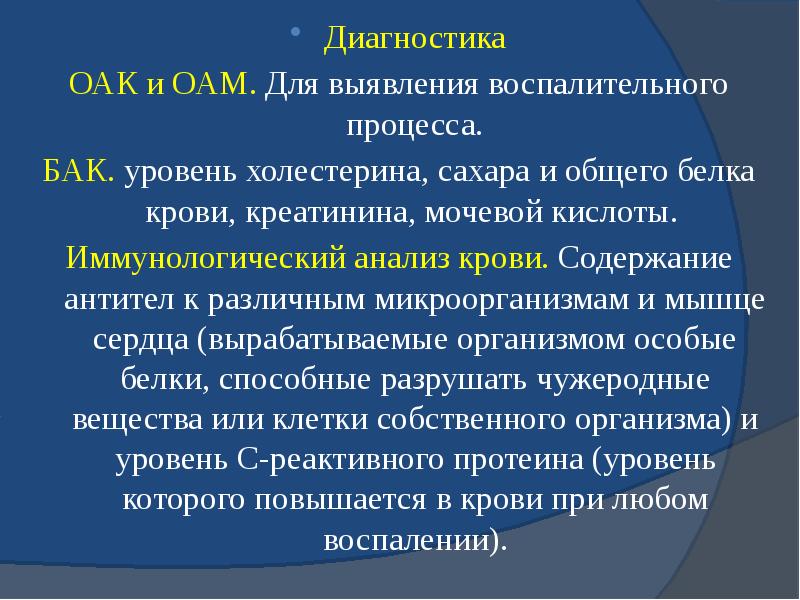 Диагностика

ОАК и ОАМ. Для выявления воспалительного процесса.

БАК. уровень холестерина, сахара и общего белка крови, креатинина, мочевой кислоты.

Иммунологический анализ крови. Содержание антител к различным микроорганизмам и мышце сердца (вырабатываемые организмом особые белки, способные разрушать чужеродные вещества или клетки собственного организма) и уровень С-реактивного протеина (уровень которого повышается в крови при любом воспалении).